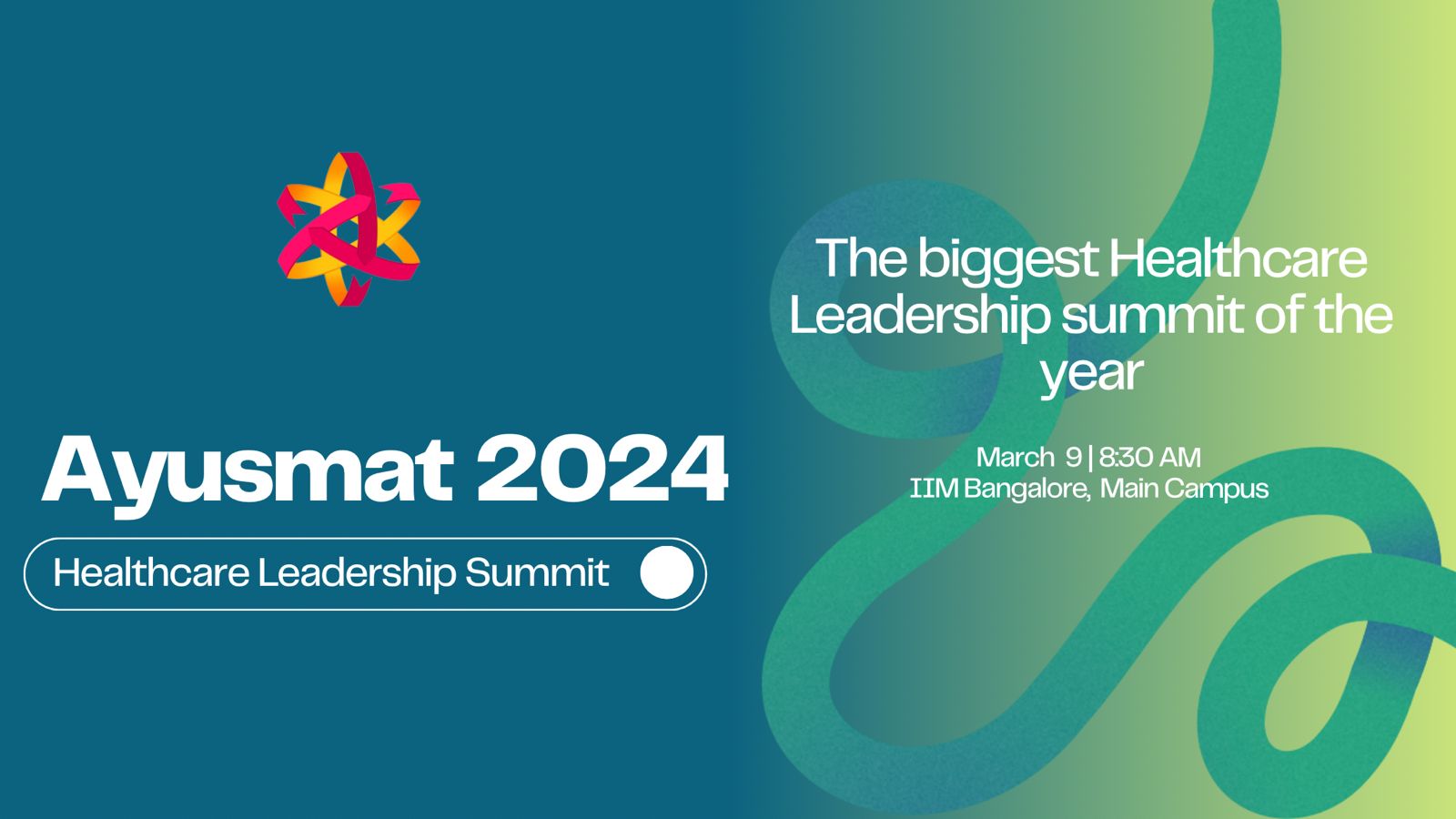 Ayusmat 2024

Healthcare Leadership Summit

The biggest Healthcare Leadership summit of the year

March 9 | 8:30 AM
IIM Bangalore, Main Campus